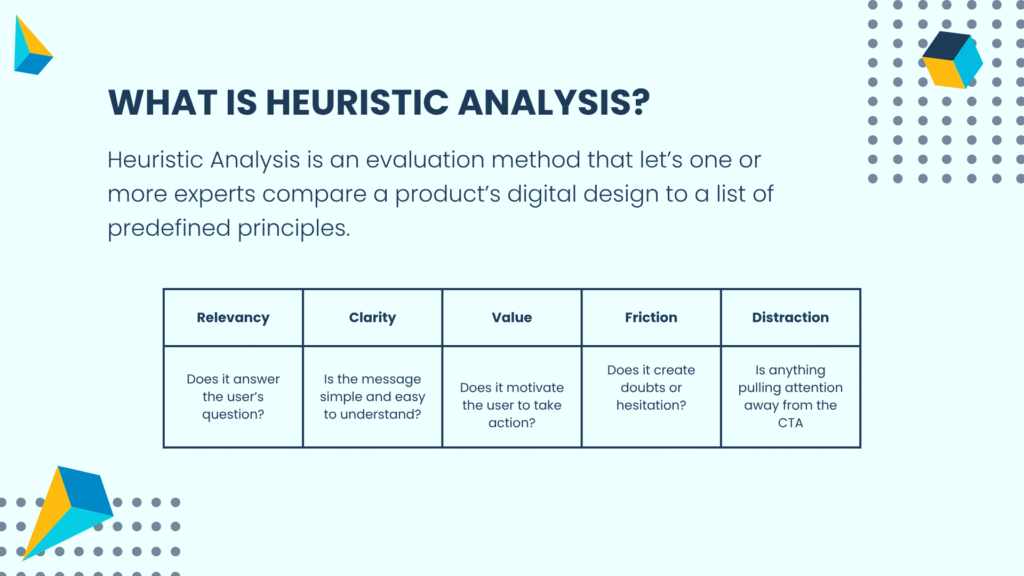 WHAT IS HEURISTIC ANALYSIS?

Heuristic Analysis is an evaluation method that let's one or more experts compare a product's digital design to a list of predefined principles.

| Relevancy | Clarity | Value | Friction | Distraction |
|---|---|---|---|---|
| Does it answer the user's question? | Is the message simple and easy to understand? | Does it motivate the user to take action? | Does it create doubts or hesitation? | Is anything pulling attention away from the CTA |